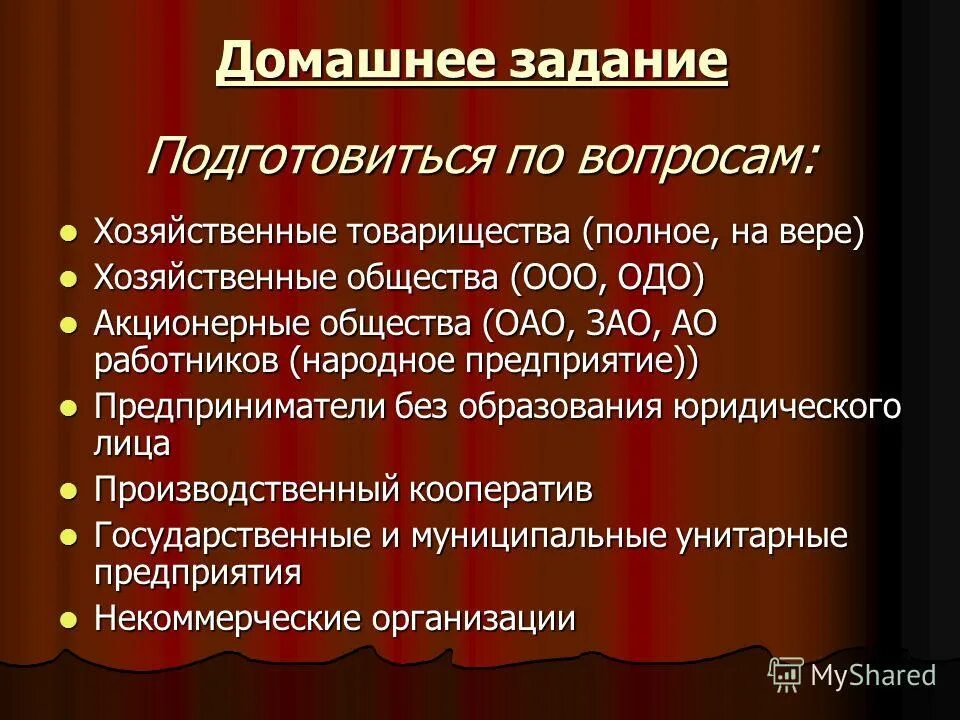 Домашнее задание

Подготовиться по вопросам:

- Хозяйственные товарищества (полное, на вере)
- Хозяйственные общества (ООО, ОДО)
- Акционерные общества (ОАО, ЗАО, АО работников (народное предприятие))
- Предприниматели без образования юридического лица
- Производственный кооператив
- Государственные и муниципальные унитарные предприятия
- Некоммерческие организации

MyShared